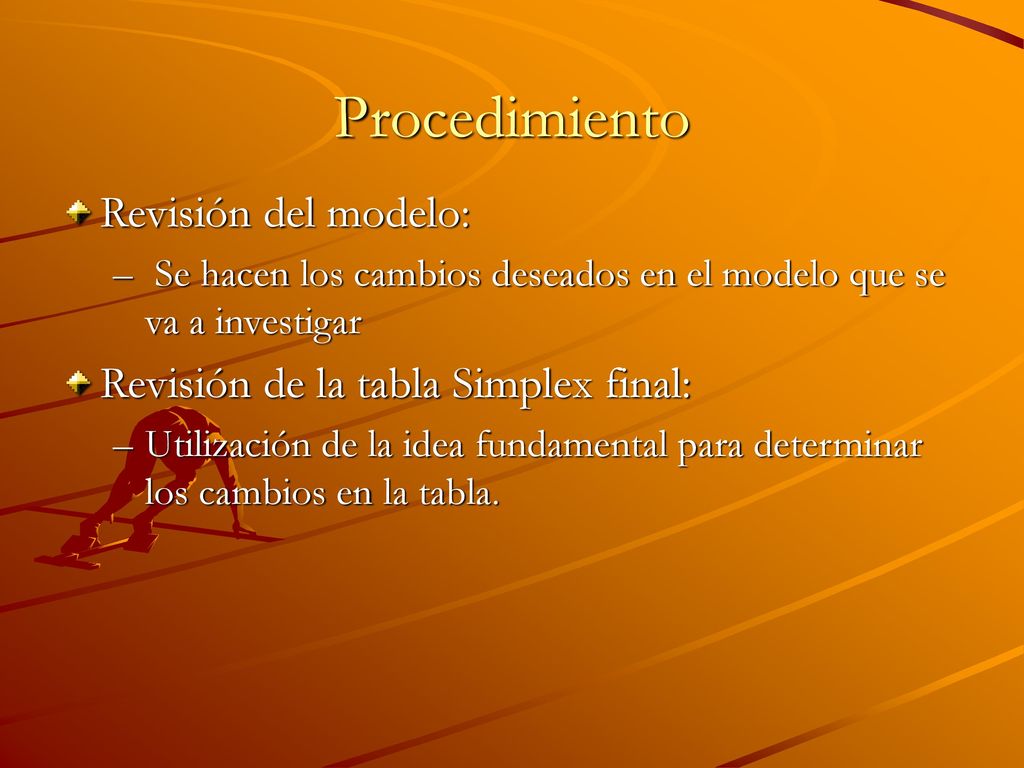 Procedimiento

Revisión del modelo:

– Se hacen los cambios deseados en el modelo que se va a investigar

Revisión de la tabla Simplex final:

– Utilización de la idea fundamental para determinar los cambios en la tabla.